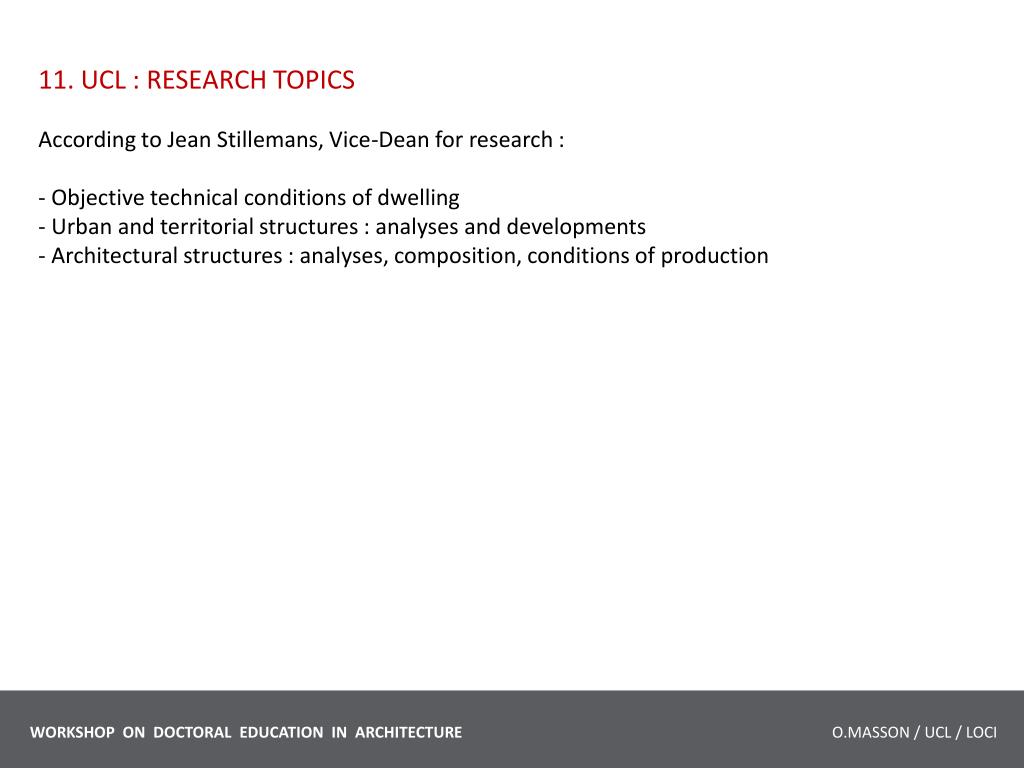 11. UCL : RESEARCH TOPICS

According to Jean Stillemans, Vice-Dean for research :

- Objective technical conditions of dwelling
- Urban and territorial structures : analyses and developments
- Architectural structures : analyses, composition, conditions of production

WORKSHOP ON DOCTORAL EDUCATION IN ARCHITECTURE

O.MASSON / UCL / LOCI